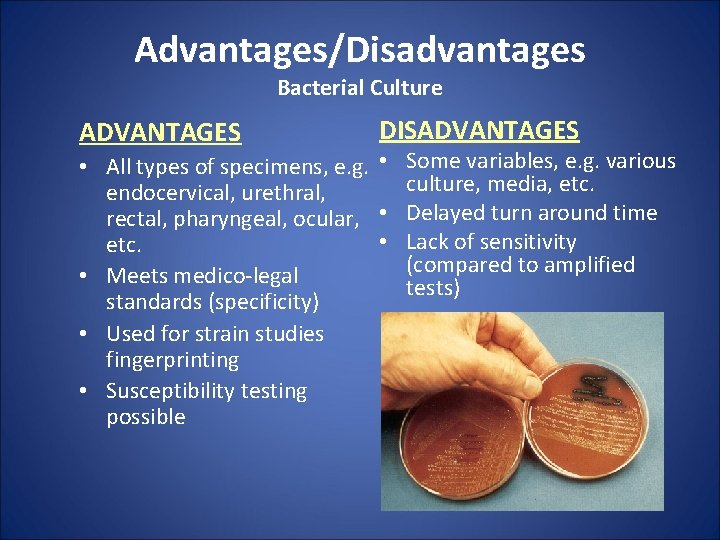 Advantages/Disadvantages
Bacterial Culture

ADVANTAGES
• All types of specimens, e.g. endocervical, urethral, rectal, pharyngeal, ocular, etc.
• Meets medico-legal standards (specificity)
• Used for strain studies fingerprinting
• Susceptibility testing possible

DISADVANTAGES
• Some variables, e.g. various culture, media, etc.
• Delayed turn around time
• Lack of sensitivity (compared to amplified tests)